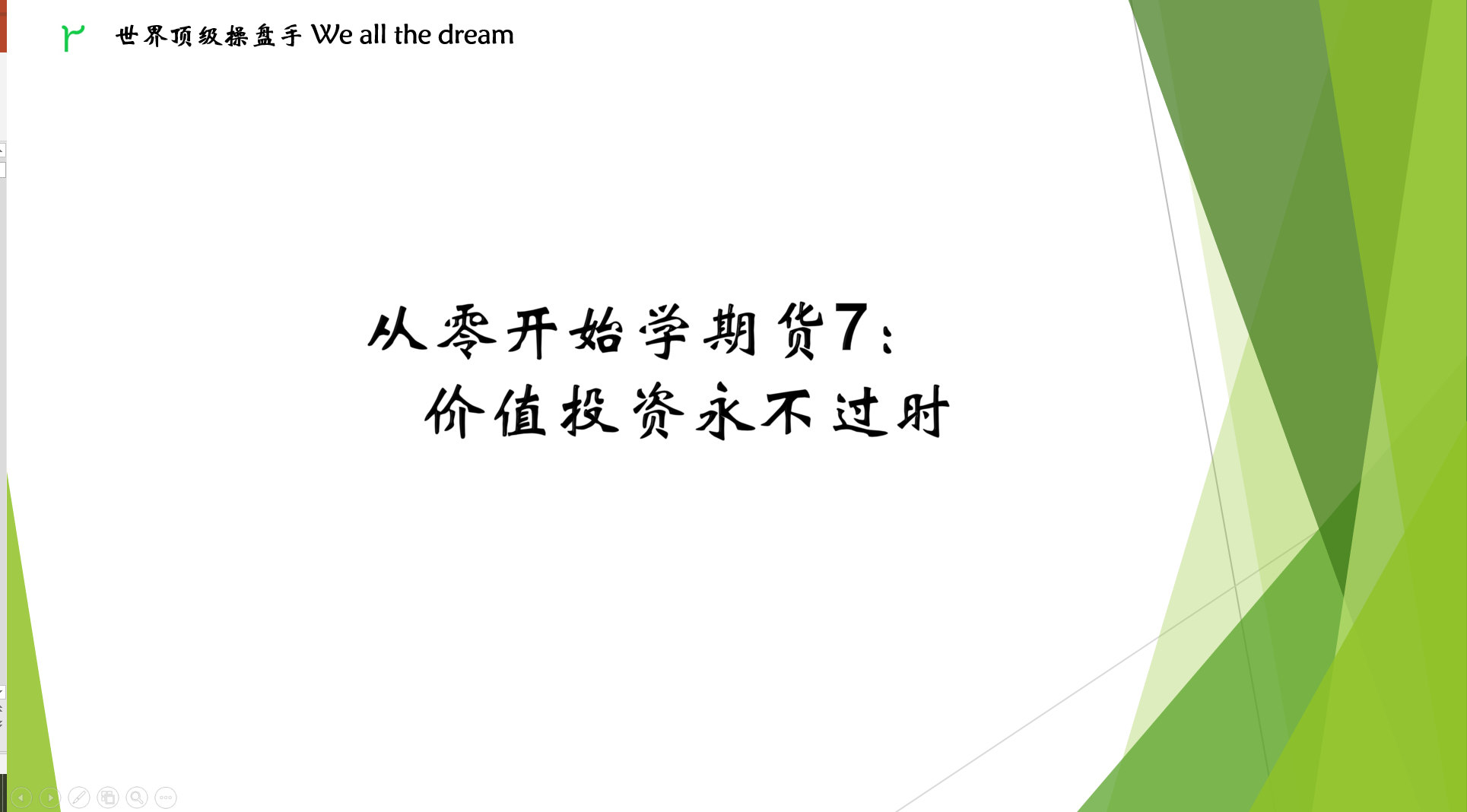 世界顶级操盘手 We all the dream

从零开始学期货7：
价值投资永不过时